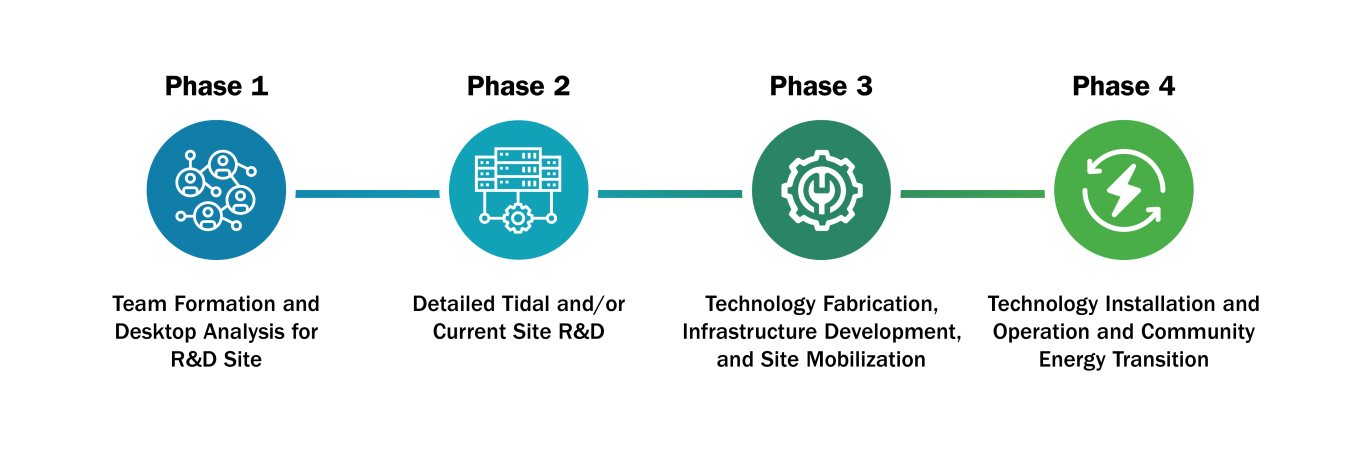 Phase 1

Team Formation and Desktop Analysis for R&D Site

Phase 2

Detailed Tidal and/or Current Site R&D

Phase 3

Technology Fabrication, Infrastructure Development, and Site Mobilization

Phase 4

Technology Installation and Operation and Community Energy Transition